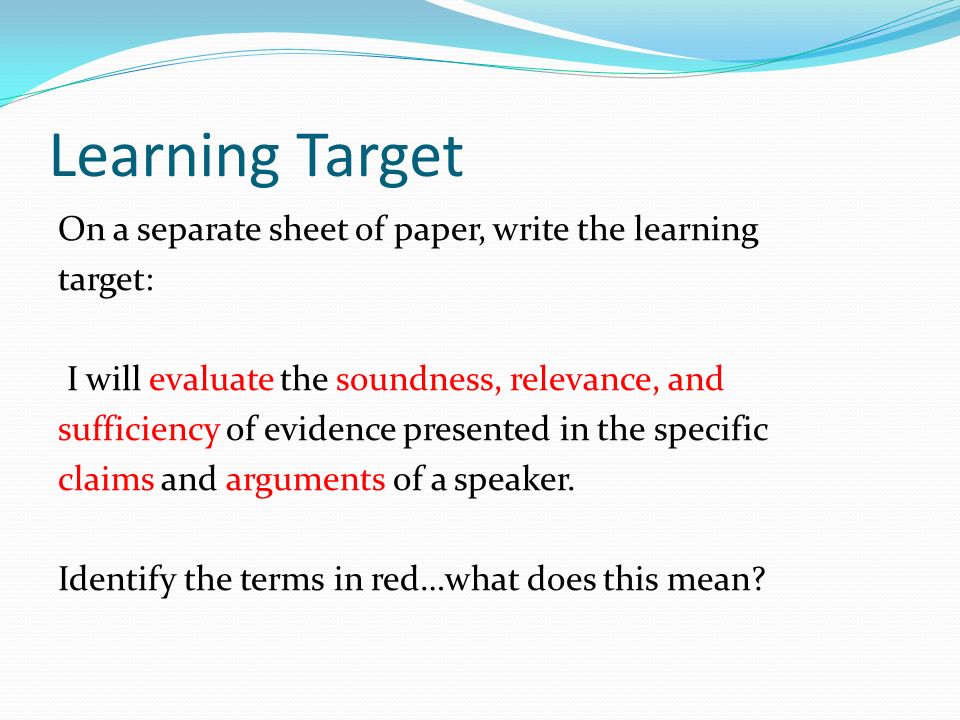 Learning Target

On a separate sheet of paper, write the learning target:

I will evaluate the soundness, relevance, and sufficiency of evidence presented in the specific claims and arguments of a speaker.

Identify the terms in red…what does this mean?